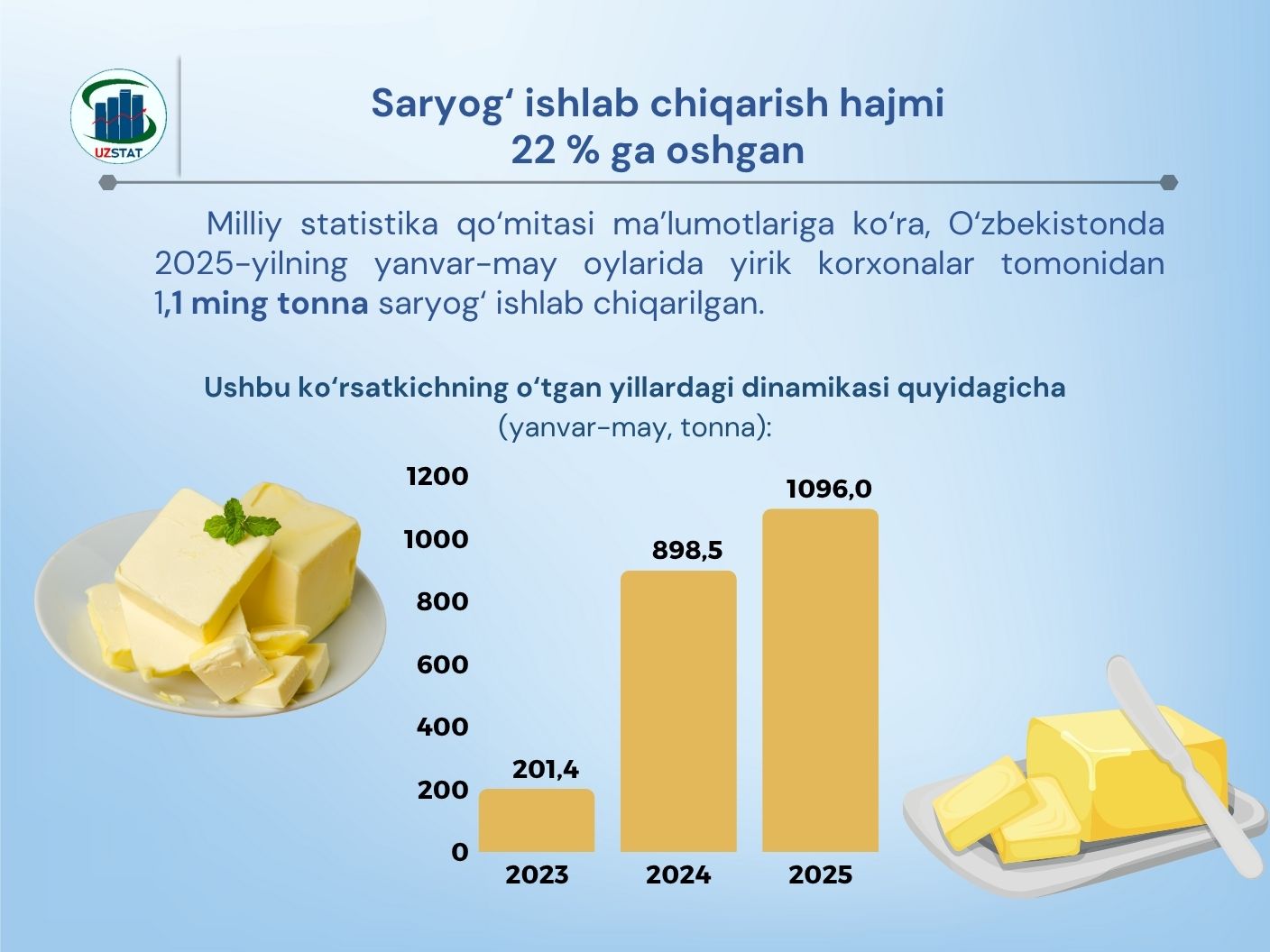 UZSTAT

Saryog‘ ishlab chiqarish hajmi
22 % ga oshgan

Milliy statistika qo‘mitasi ma’lumotlariga ko‘ra, O‘zbekistonda 2025-yilning yanvar-may oylarida yirik korxonalar tomonidan 1,1 ming tonna saryog‘ ishlab chiqarilgan.

Ushbu ko‘rsatkichning o‘tgan yillardagi dinamikasi quyidagicha
(yanvar-may, tonna):

1200
1000
800
600
400
200
0

201,4
898,5
1096,0

2023
2024
2025